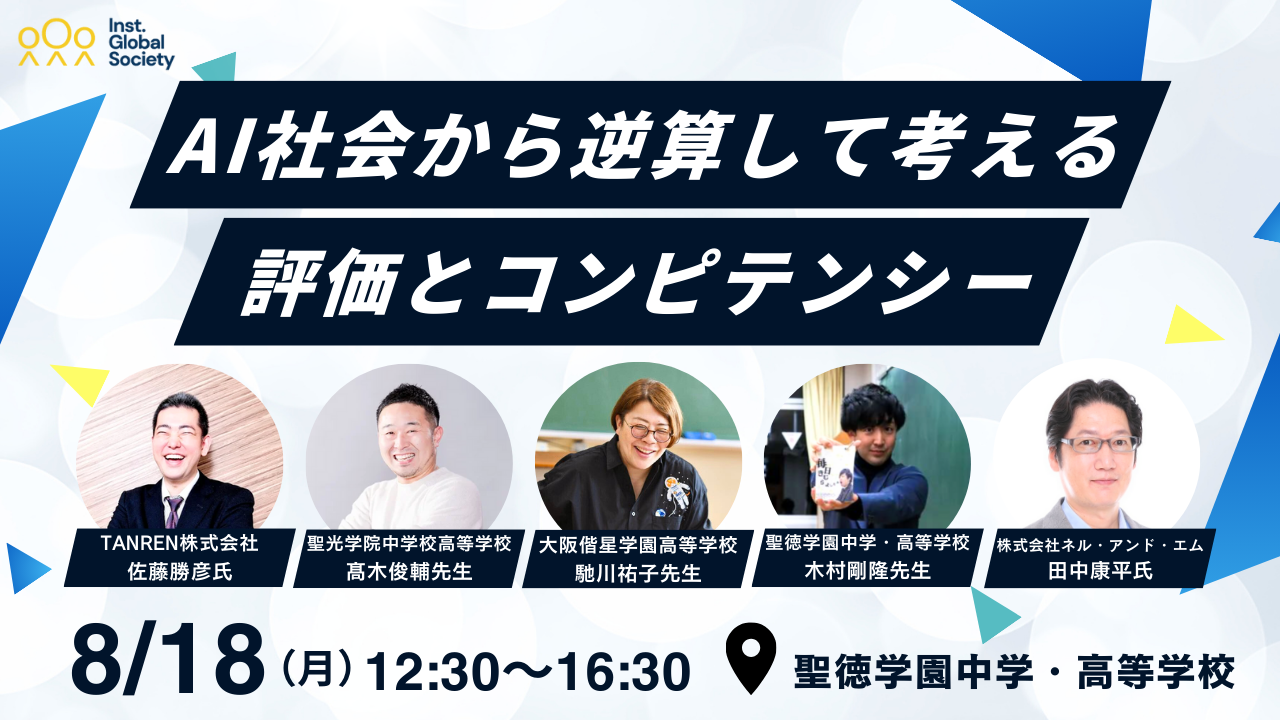 Inst. Global Society

AI社会から逆算して考える
評価とコンピテンシー

TANREN株式会社
佐藤勝彦氏

聖光学院中学校高等学校
髙木俊輔先生

大阪偕星学園高等学校
馳川祐子先生

聖徳学園中学・高等学校
木村剛隆先生

株式会社ネル・アンド・エム
田中康平氏

8/18（月）12:30〜16:30

聖徳学園中学・高等学校